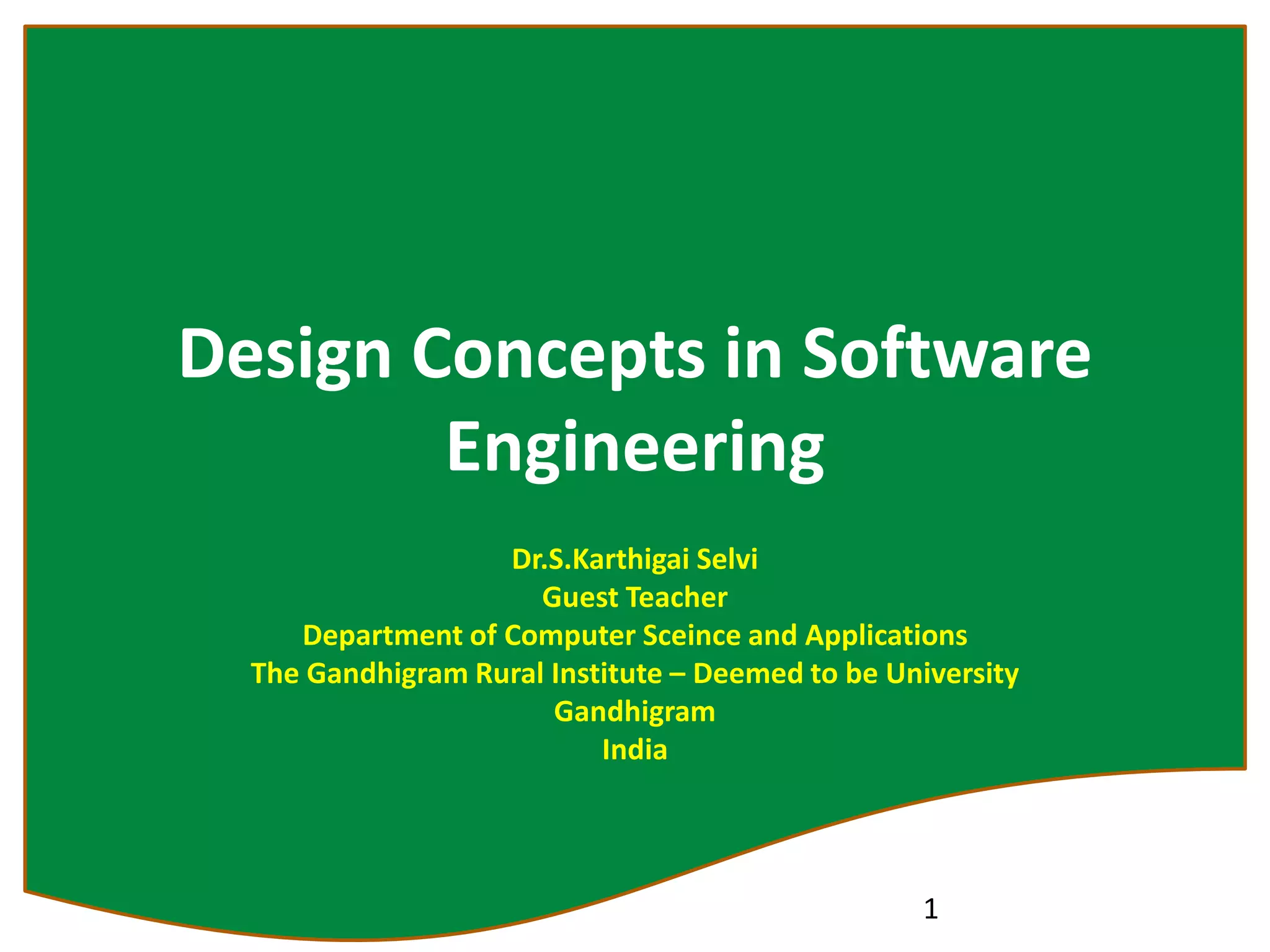 Design Concepts in Software Engineering

Dr.S.Karthigai Selvi
Guest Teacher
Department of Computer Sceince and Applications
The Gandhigram Rural Institute – Deemed to be University
Gandhigram
India

1